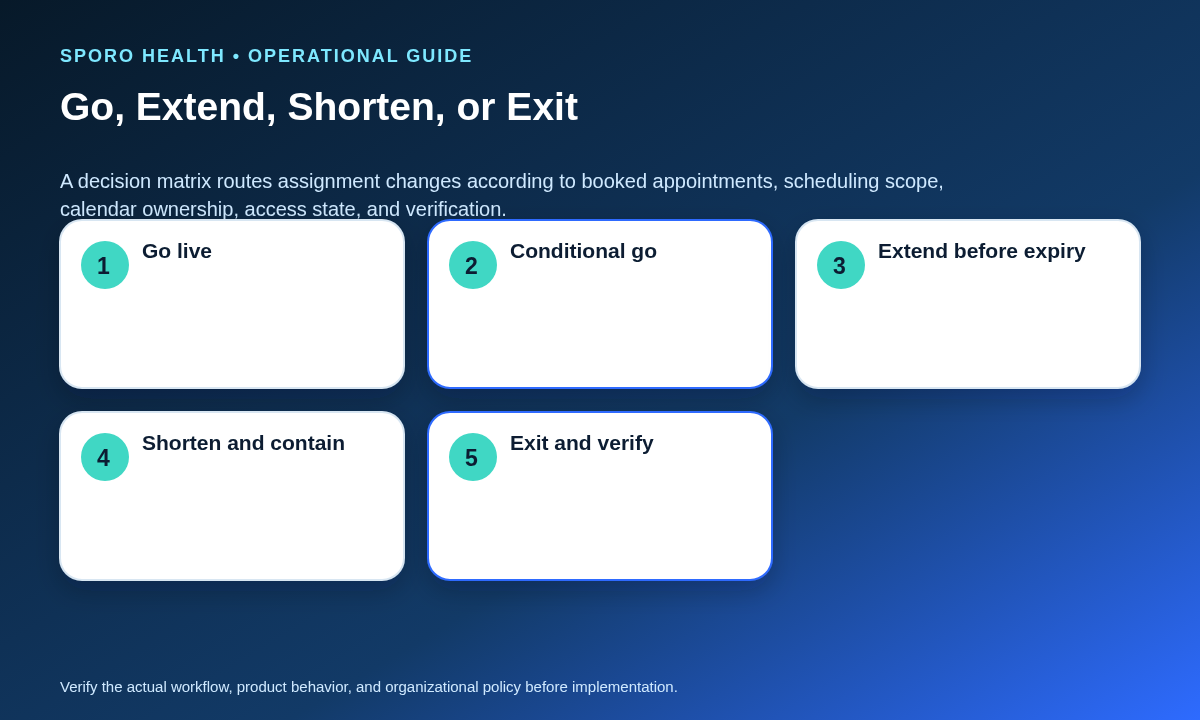 SPORO HEALTH • OPERATIONAL GUIDE

Go, Extend, Shorten, or Exit

A decision matrix routes assignment changes according to booked appointments, scheduling scope, calendar ownership, access state, and verification.

1 Go live

2 Conditional go

3 Extend before expiry

4 Shorten and contain

5 Exit and verify

Verify the actual workflow, product behavior, and organizational policy before implementation.